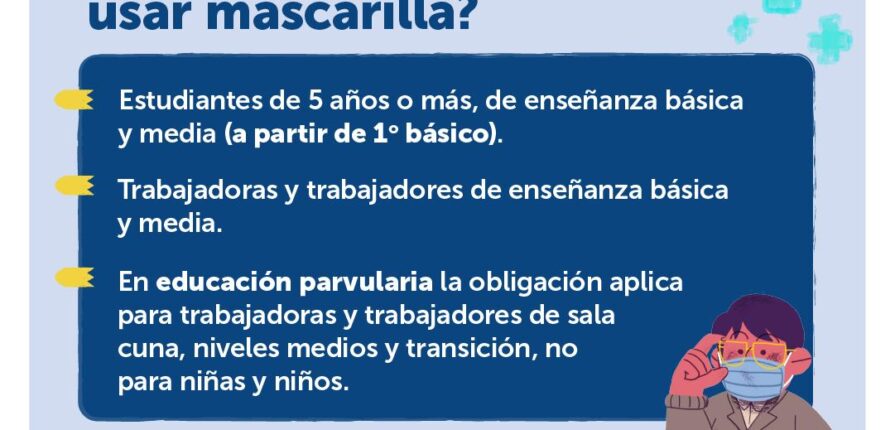 usar mascarilla?

Estudiantes de 5 años o más, de enseñanza básica y media (a partir de 1° básico).

Trabajadoras y trabajadores de enseñanza básica y media.

En educación parvularia la obligación aplica para trabajadoras y trabajadores de sala cuna, niveles medios y transición, no para niñas y niños.